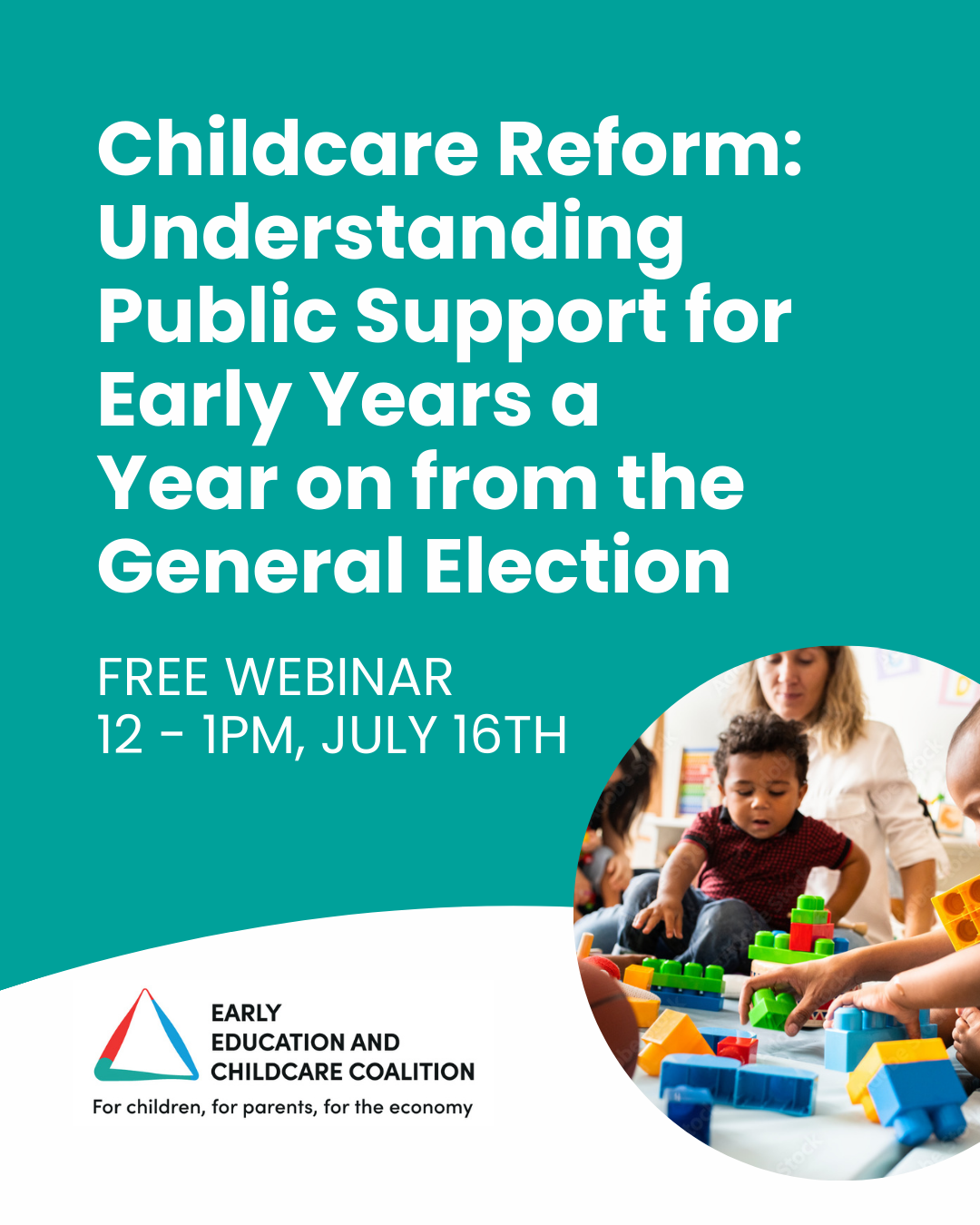 Childcare Reform: Understanding Public Support for Early Years a Year on from the General Election

FREE WEBINAR
12 - 1PM, JULY 16TH

EARLY EDUCATION AND CHILDCARE COALITION
For children, for parents, for the economy